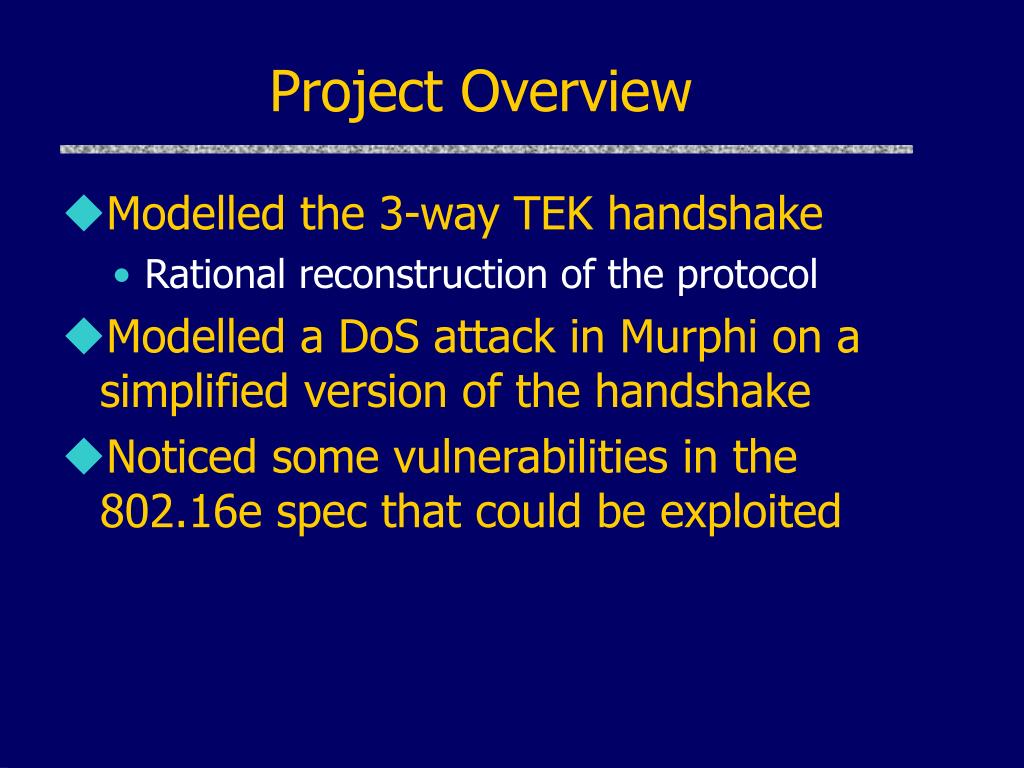 Project Overview

◆Modelled the 3-way TEK handshake
• Rational reconstruction of the protocol

◆Modelled a DoS attack in Murphi on a simplified version of the handshake

◆Noticed some vulnerabilities in the 802.16e spec that could be exploited